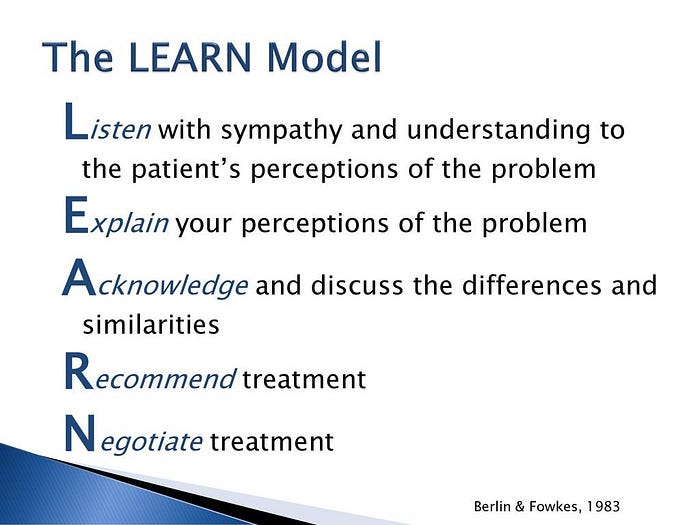 The LEARN Model

Listen with sympathy and understanding to the patient's perceptions of the problem

Explain your perceptions of the problem

Acknowledge and discuss the differences and similarities

Recommend treatment

Negotiate treatment

Berlin & Fowkes, 1983